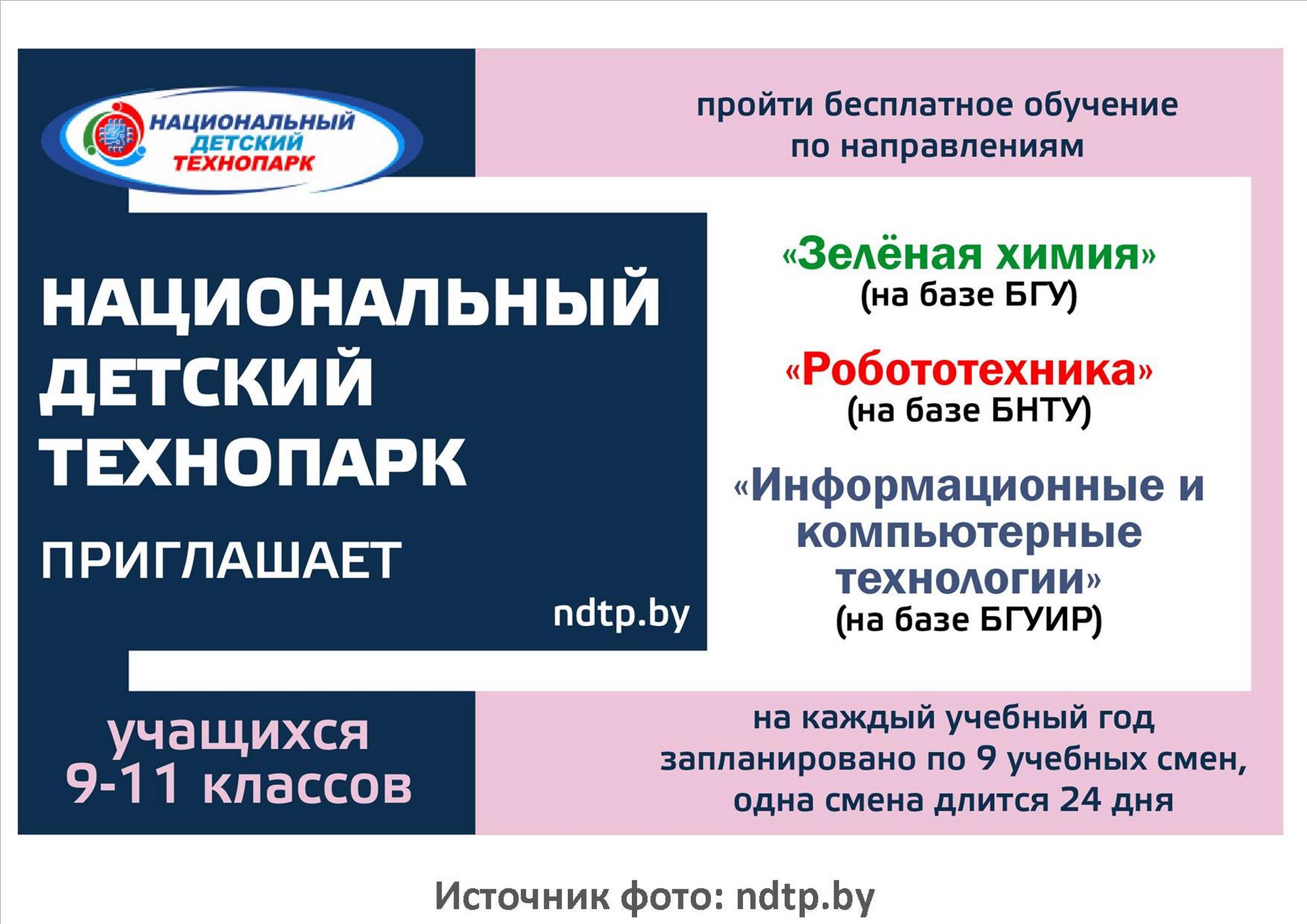 НАЦИОНАЛЬНЫЙ ДЕТСКИЙ ТЕХНОПАРК

НАЦИОНАЛЬНЫЙ ДЕТСКИЙ ТЕХНОПАРК

ПРИГЛАШАЕТ

ndtp.by

учащихся 9-11 классов

пройти бесплатное обучение по направлениям

«Зелёная химия»
(на базе БГУ)

«Робототехника»
(на базе БНТУ)

«Информационные и компьютерные технологии»
(на базе БГУИР)

на каждый учебный год запланировано по 9 учебных смен, одна смена длится 24 дня

Источник фото: ndtp.by